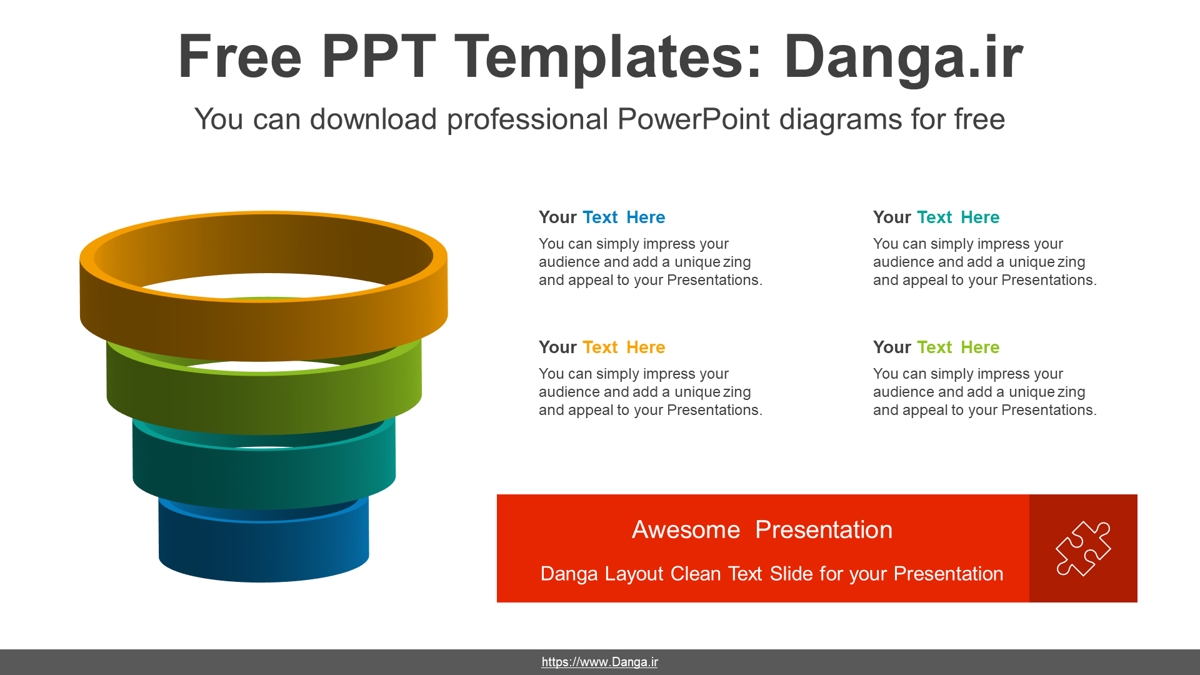 Free PPT Templates: Danga.ir

You can download professional PowerPoint diagrams for free

Your Text Here

You can simply impress your audience and add a unique zing and appeal to your Presentations.

Your Text Here

You can simply impress your audience and add a unique zing and appeal to your Presentations.

Your Text Here

You can simply impress your audience and add a unique zing and appeal to your Presentations.

Your Text Here

You can simply impress your audience and add a unique zing and appeal to your Presentations.

Awesome Presentation

Danga Layout Clean Text Slide for your Presentation

https://www.Danga.ir